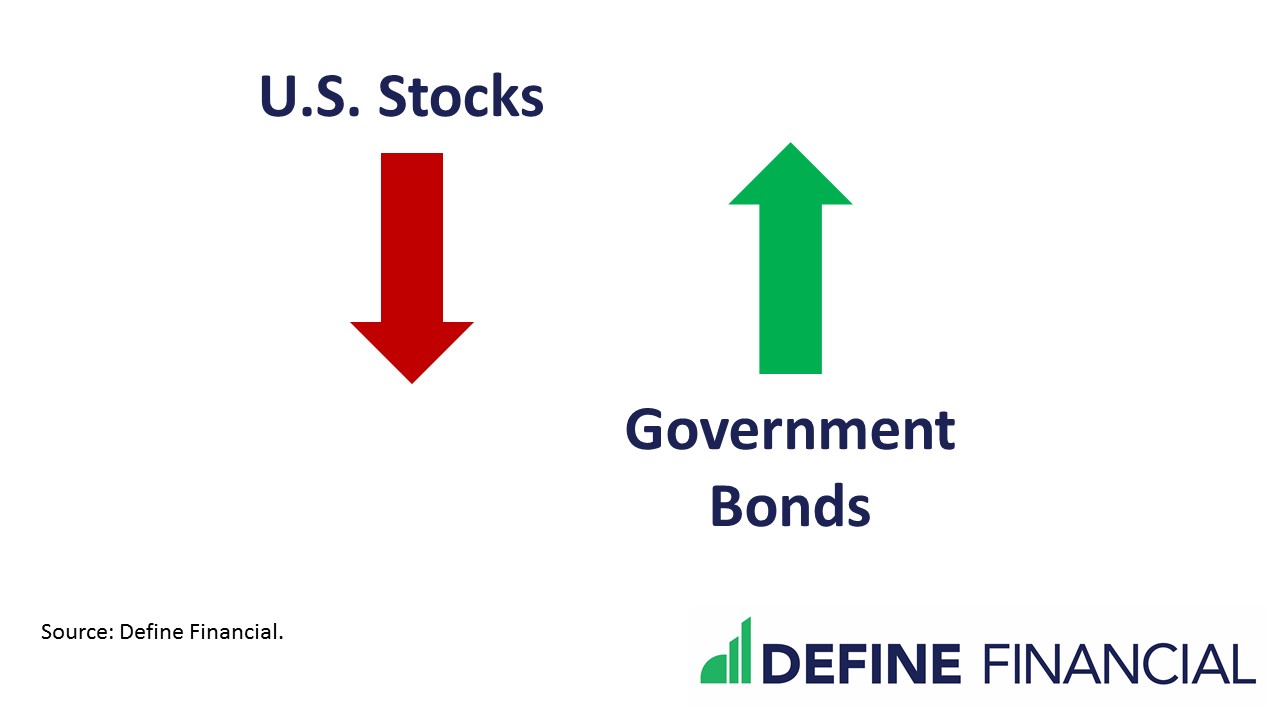 U.S. Stocks

Government Bonds

Source: Define Financial.

DEFINE FINANCIAL